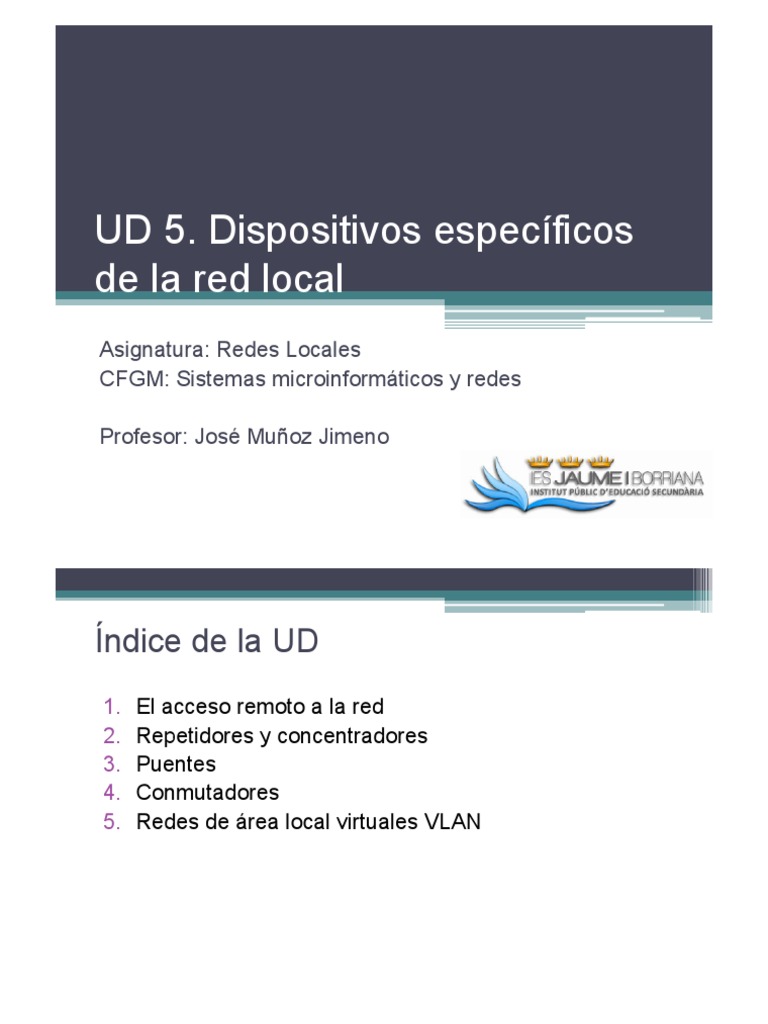 UD 5. Dispositivos específicos de la red local

Asignatura: Redes Locales
CFGM: Sistemas microinformáticos y redes

Profesor: José Muñoz Jimeno

IES JAUME I BORRIANA
INSTITUT PÚBLIC D'EDUCACIÓ SECUNDÀRIA

Índice de la UD

1. El acceso remoto a la red
2. Repetidores y concentradores
3. Puentes
4. Conmutadores
5. Redes de área local virtuales VLAN